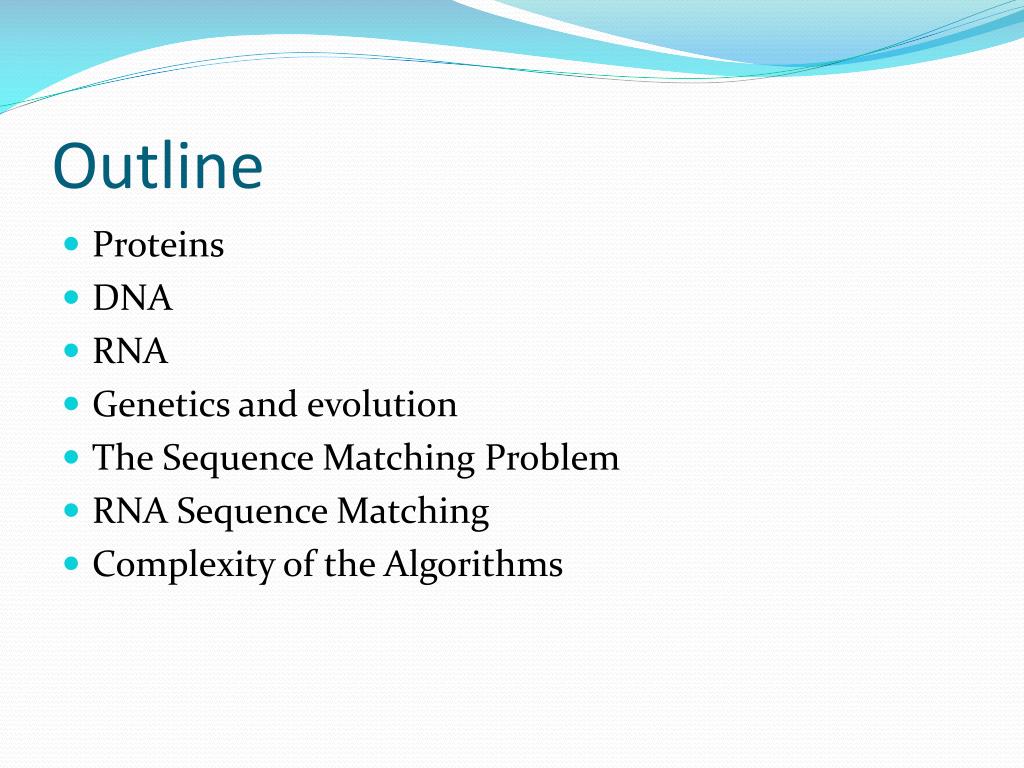 Outline

- Proteins
- DNA
- RNA
- Genetics and evolution
- The Sequence Matching Problem
- RNA Sequence Matching
- Complexity of the Algorithms